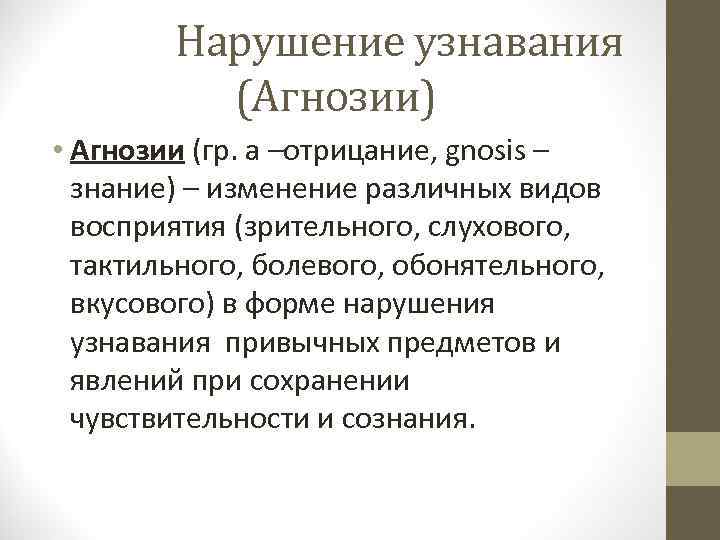 Нарушение узнавания (Агнозии)

• Агнозии (гр. а –отрицание, gnosis – знание) – изменение различных видов восприятия (зрительного, слухового, тактильного, болевого, обонятельного, вкусового) в форме нарушения узнавания привычных предметов и явлений при сохранении чувствительности и сознания.